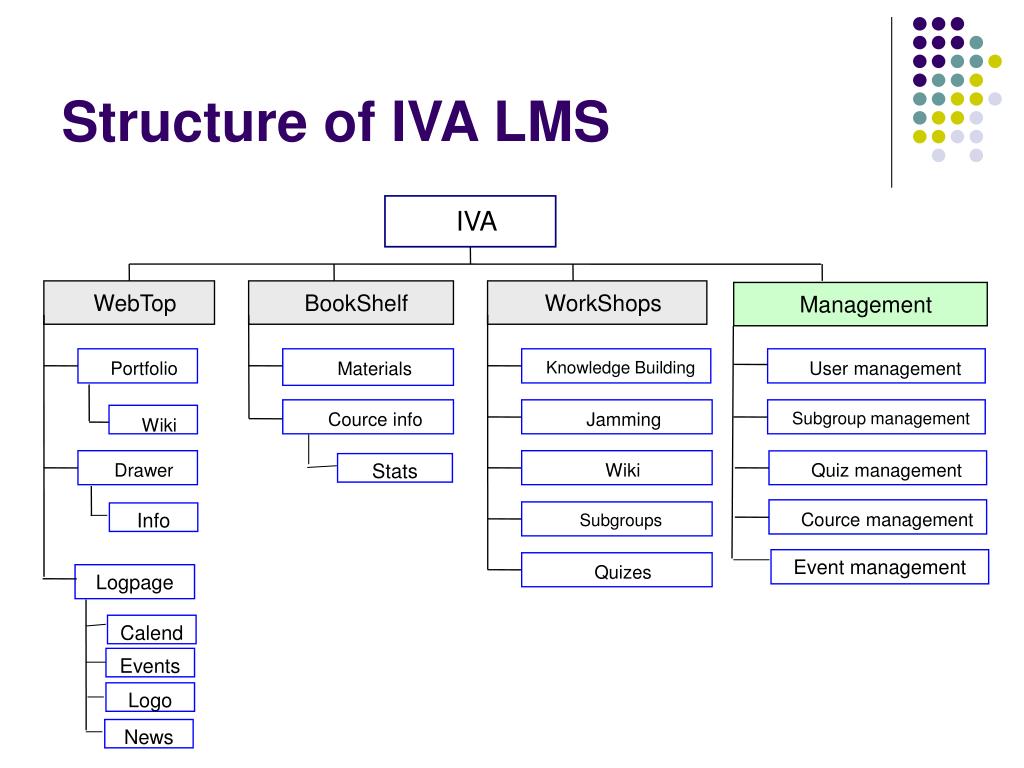 Structure of IVA LMS

IVA

WebTop

Portfolio

Wiki

Drawer

Info

Logpage

Calend

Events

Logo

News

BookShelf

Materials

Cource info

Stats

WorkShops

Knowledge Building

Jamming

Wiki

Subgroups

Quizes

Management

User management

Subgroup management

Quiz management

Cource management

Event management